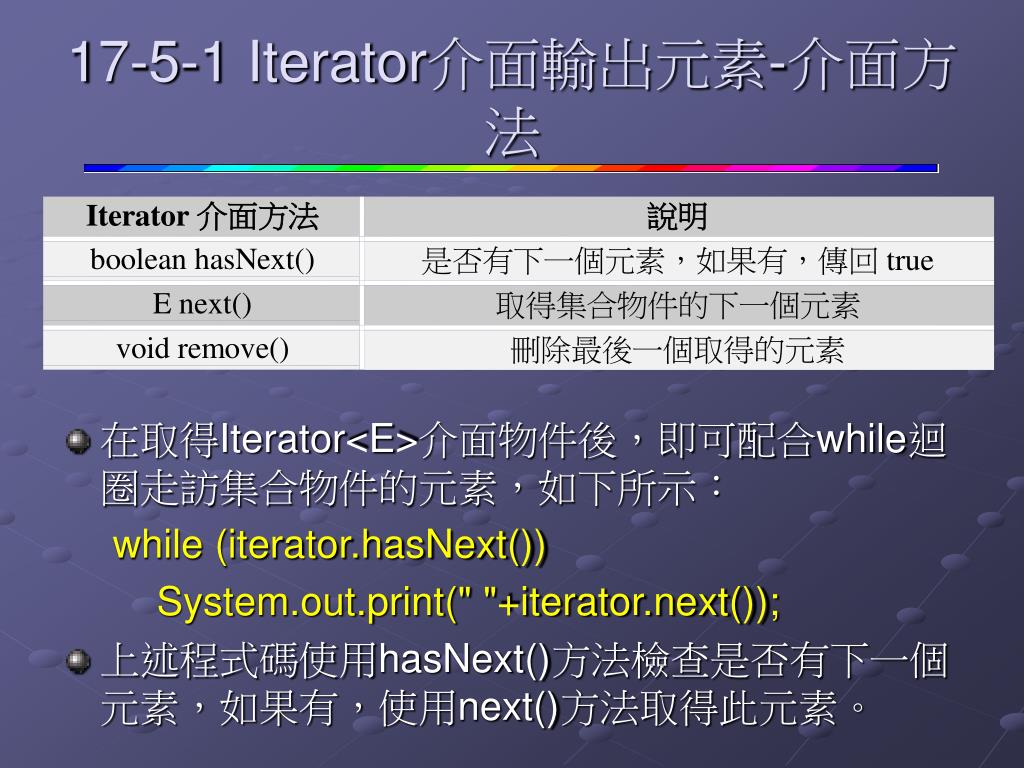 17-5-1 Iterator介面輸出元素-介面方法

| Iterator 介面方法 | 說明 |
|---|---|
| boolean hasNext() | 是否有下一個元素，如果有，傳回 true |
| E next() | 取得集合物件的下一個元素 |
| void remove() | 刪除最後一個取得的元素 |

在取得Iterator<E>介面物件後，即可配合while迴圈走訪集合物件的元素，如下所示：

while (iterator.hasNext())

System.out.print(" "+iterator.next());

上述程式碼使用hasNext()方法檢查是否有下一個元素，如果有，使用next()方法取得此元素。